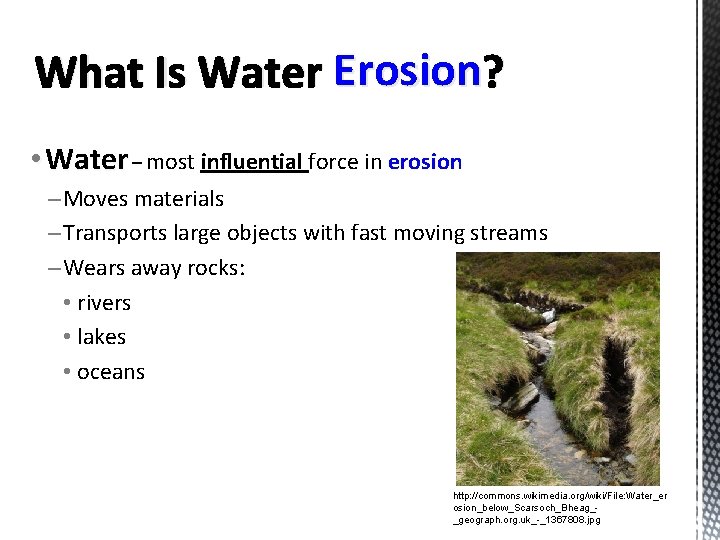 What Is Water Erosion?

• Water – most influential force in erosion

– Moves materials

– Transports large objects with fast moving streams

– Wears away rocks:

• rivers

• lakes

• oceans

http://commons.wikimedia.org/wiki/File:Water_erosion_below_Scarsoch_Bheag_-_geograph.org.uk_-_1367808.jpg